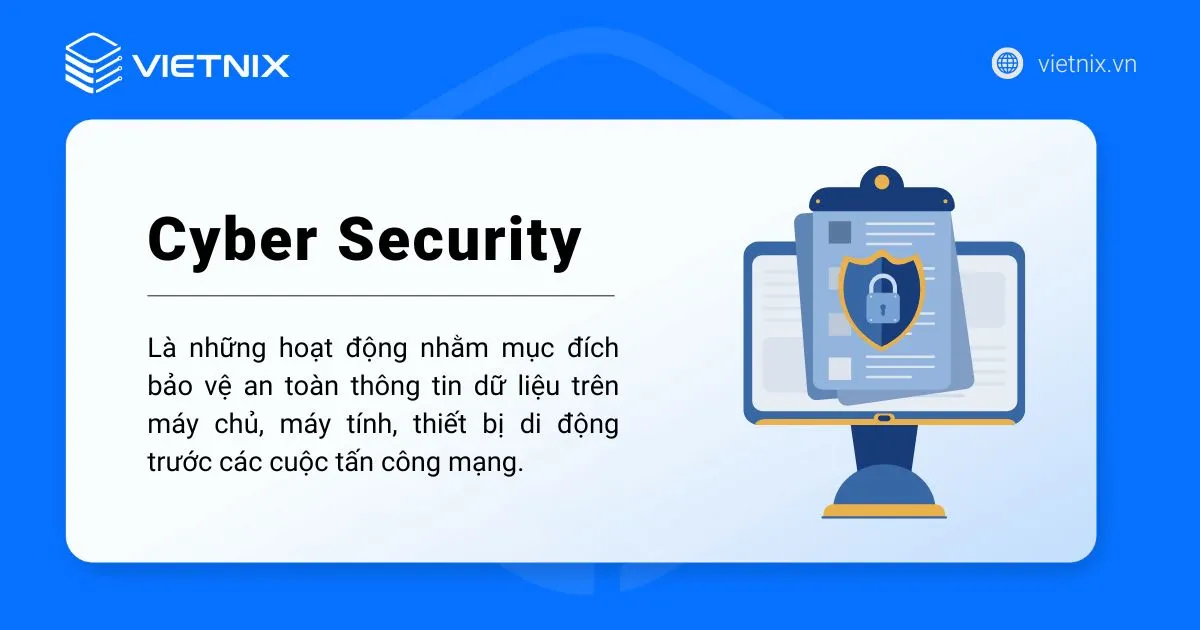 VIETNIX

vietnix.vn

Cyber Security

Là những hoạt động nhằm mục đích bảo vệ an toàn thông tin dữ liệu trên máy chủ, máy tính, thiết bị di động trước các cuộc tấn công mạng.